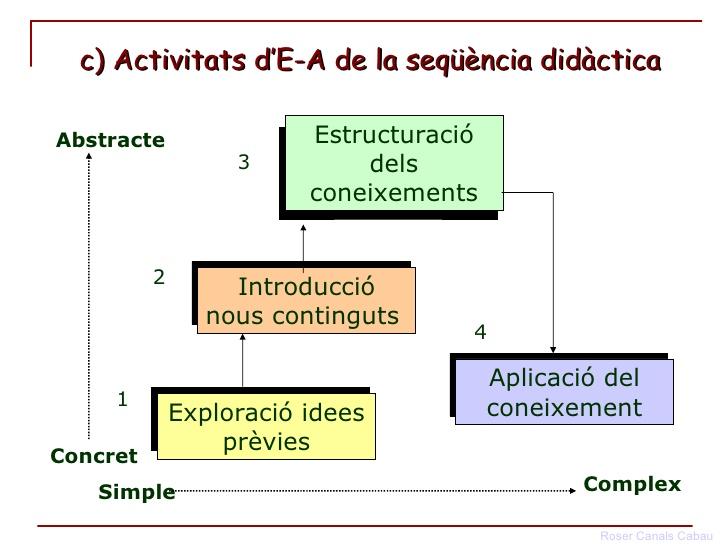 c) Activitats d'E-A de la seqüència didàctica

Abstracte

3

Estructuració dels coneixements

2

Introducció nous continguts

4

Aplicació del coneixement

1

Exploració idees prèvies

Concret

Simple

Complex

Roser Canals Cabau